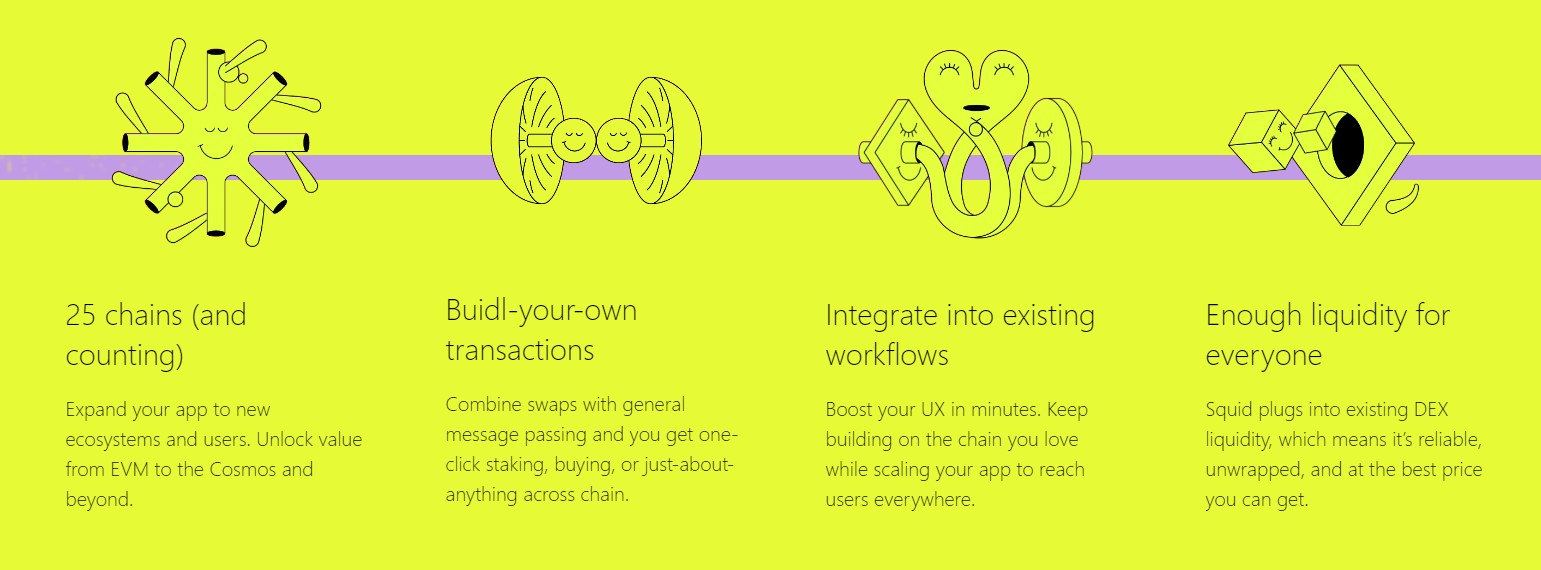 25 chains (and counting)

Expand your app to new ecosystems and users. Unlock value from EVM to the Cosmos and beyond.

Buidl-your-own transactions

Combine swaps with general message passing and you get one-click staking, buying, or just-about-anything across chain.

Integrate into existing workflows

Boost your UX in minutes. Keep building on the chain you love while scaling your app to reach users everywhere.

Enough liquidity for everyone

Squid plugs into existing DEX liquidity, which means it's reliable, unwrapped, and at the best price you can get.